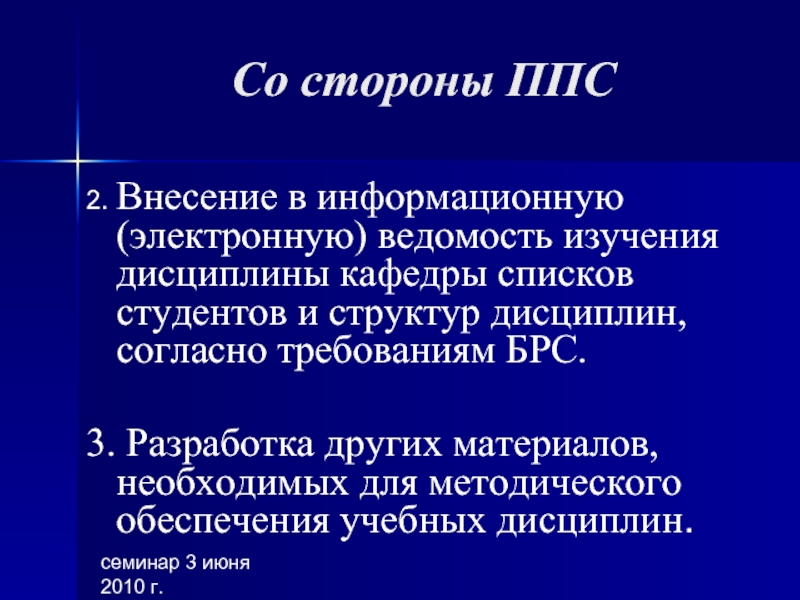 Со стороны ППС

2. Внесение в информационную (электронную) ведомость изучения дисциплины кафедры списков студентов и структур дисциплин, согласно требованиям БРС.

3. Разработка других материалов, необходимых для методического обеспечения учебных дисциплин.

семинар 3 июня 2010 г.